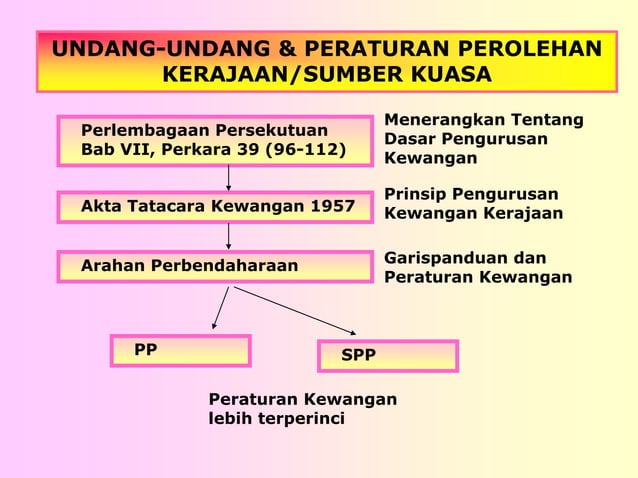 UNDANG-UNDANG & PERATURAN PEROLEHAN KERAJAAN/SUMBER KUASA

Perlembagaan Persekutuan Bab VII, Perkara 39 (96-112)

Menerangkan Tentang Dasar Pengurusan Kewangan

Akta Tatacara Kewangan 1957

Prinsip Pengurusan Kewangan Kerajaan

Arahan Perbendaharaan

Garispanduan dan Peraturan Kewangan

PP

SPP

Peraturan Kewangan lebih terperinci